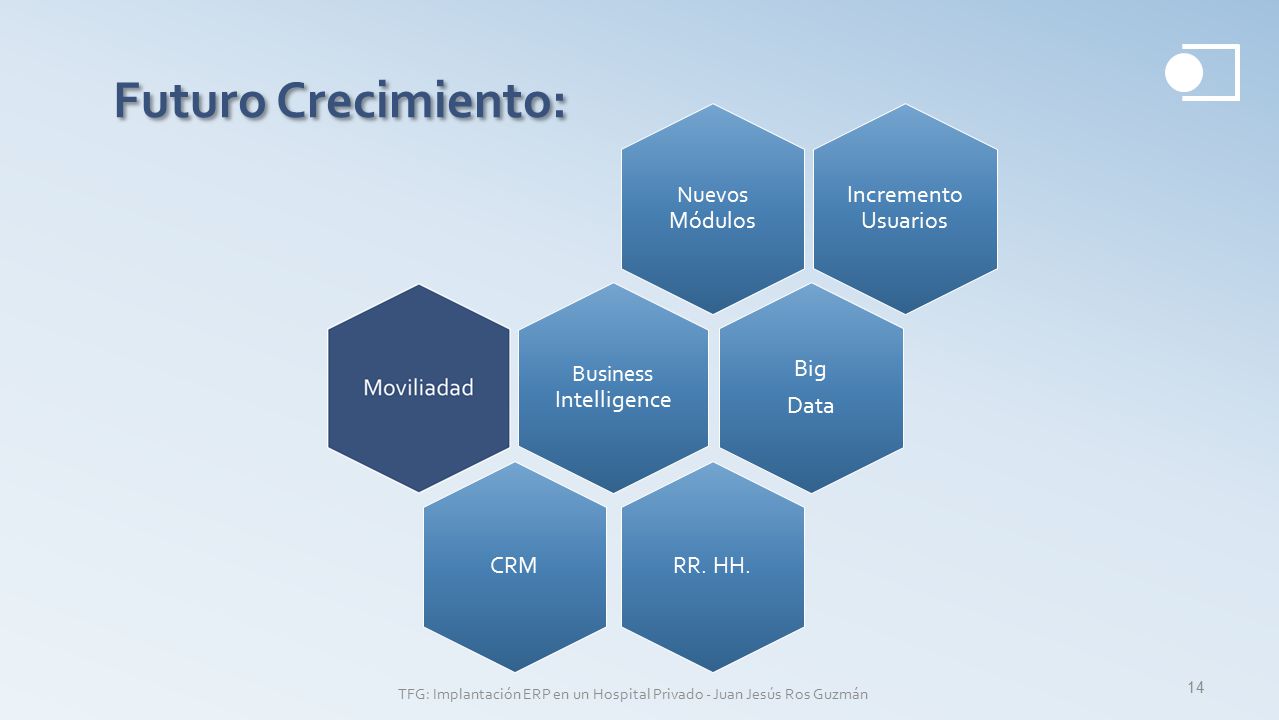 Futuro Crecimiento:

Nuevos Módulos

Incremento Usuarios

Moviliadad

Business Intelligence

Big Data

CRM

RR. HH.

TFG: Implantación ERP en un Hospital Privado - Juan Jesús Ros Guzmán

14